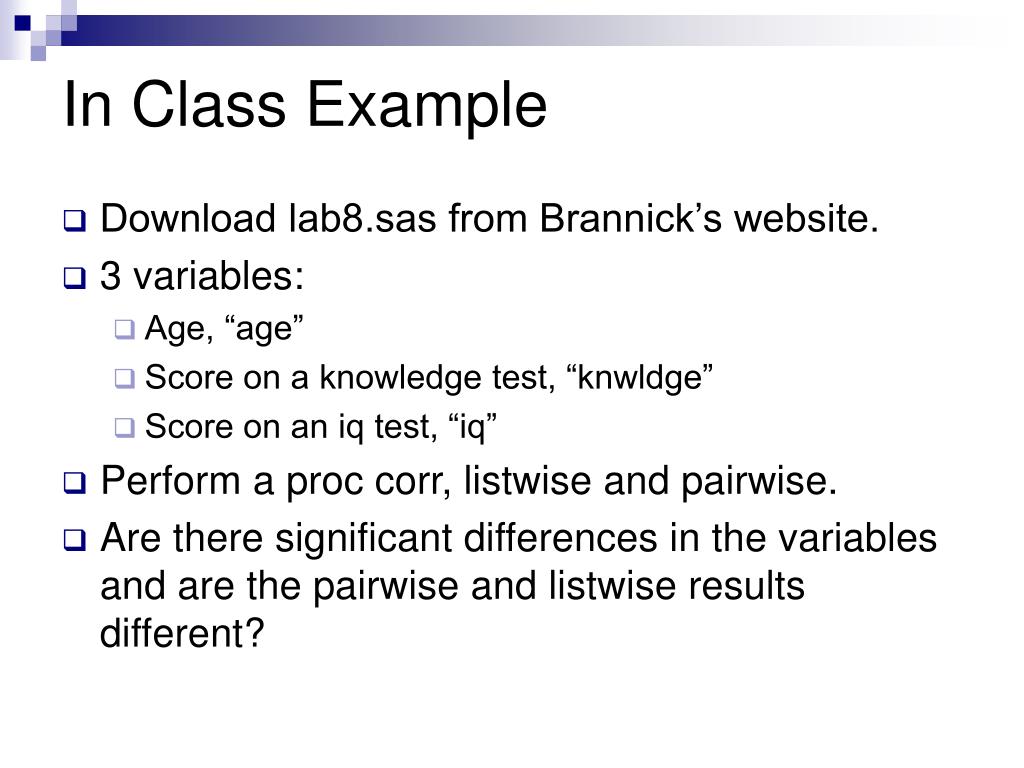 In Class Example

Download lab8.sas from Brannick’s website.

3 variables:

Age, “age”

Score on a knowledge test, “knwldge”

Score on an iq test, “iq”

Perform a proc corr, listwise and pairwise.

Are there significant differences in the variables and are the pairwise and listwise results different?